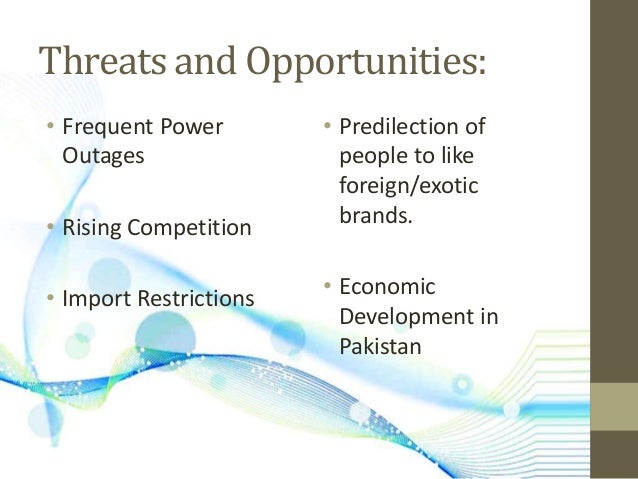 Threats and Opportunities:

• Frequent Power Outages

• Rising Competition

• Import Restrictions

• Predilection of people to like foreign/exotic brands.

• Economic Development in Pakistan